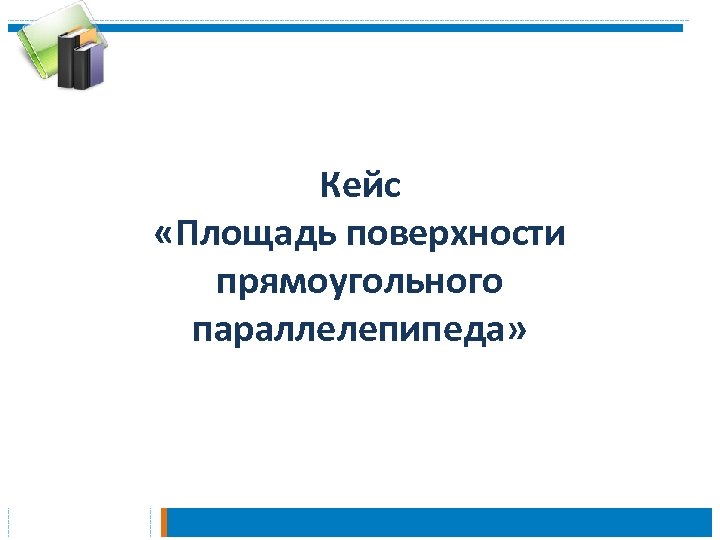 Кейс
«Площадь поверхности прямоугольного параллелепипеда»